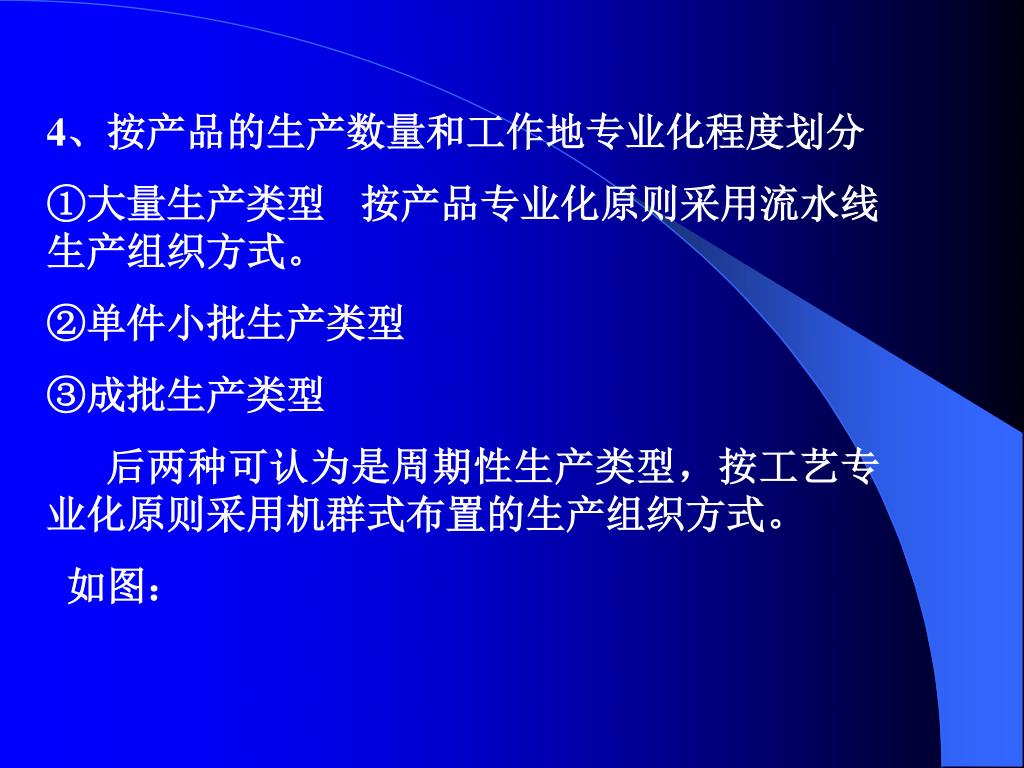 4、按产品的生产数量和工作地专业化程度划分

①大量生产类型　按产品专业化原则采用流水线生产组织方式。

②单件小批生产类型

③成批生产类型

后两种可认为是周期性生产类型，按工艺专业化原则采用机群式布置的生产组织方式。

如图：